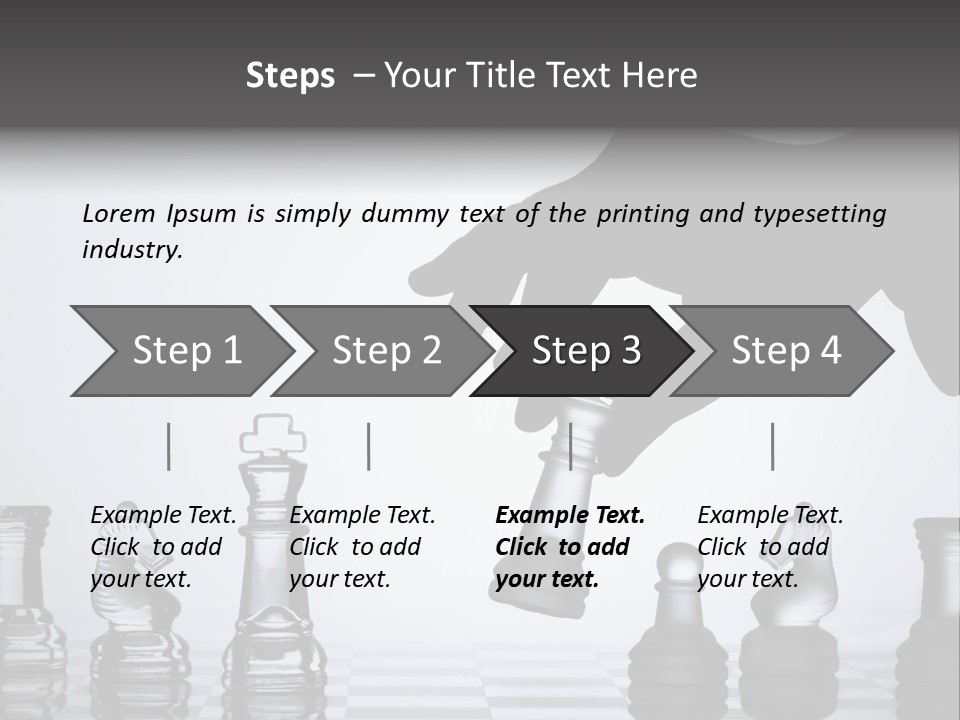 Steps – Your Title Text Here

Lorem Ipsum is simply dummy text of the printing and typesetting industry.

Step 1

Step 2

Step 3

Step 4

Example Text. Click to add your text.

Example Text. Click to add your text.

Example Text. Click to add your text.

Example Text. Click to add your text.